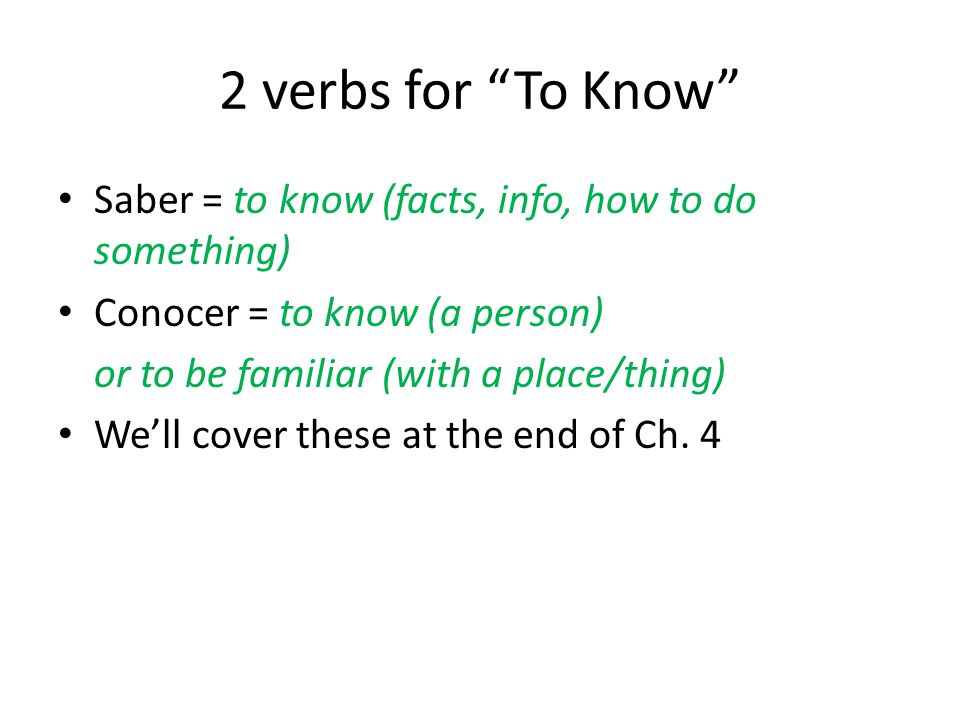 2 verbs for “To Know”

• Saber = to know (facts, info, how to do something)
• Conocer = to know (a person)
or to be familiar (with a place/thing)
• We’ll cover these at the end of Ch. 4